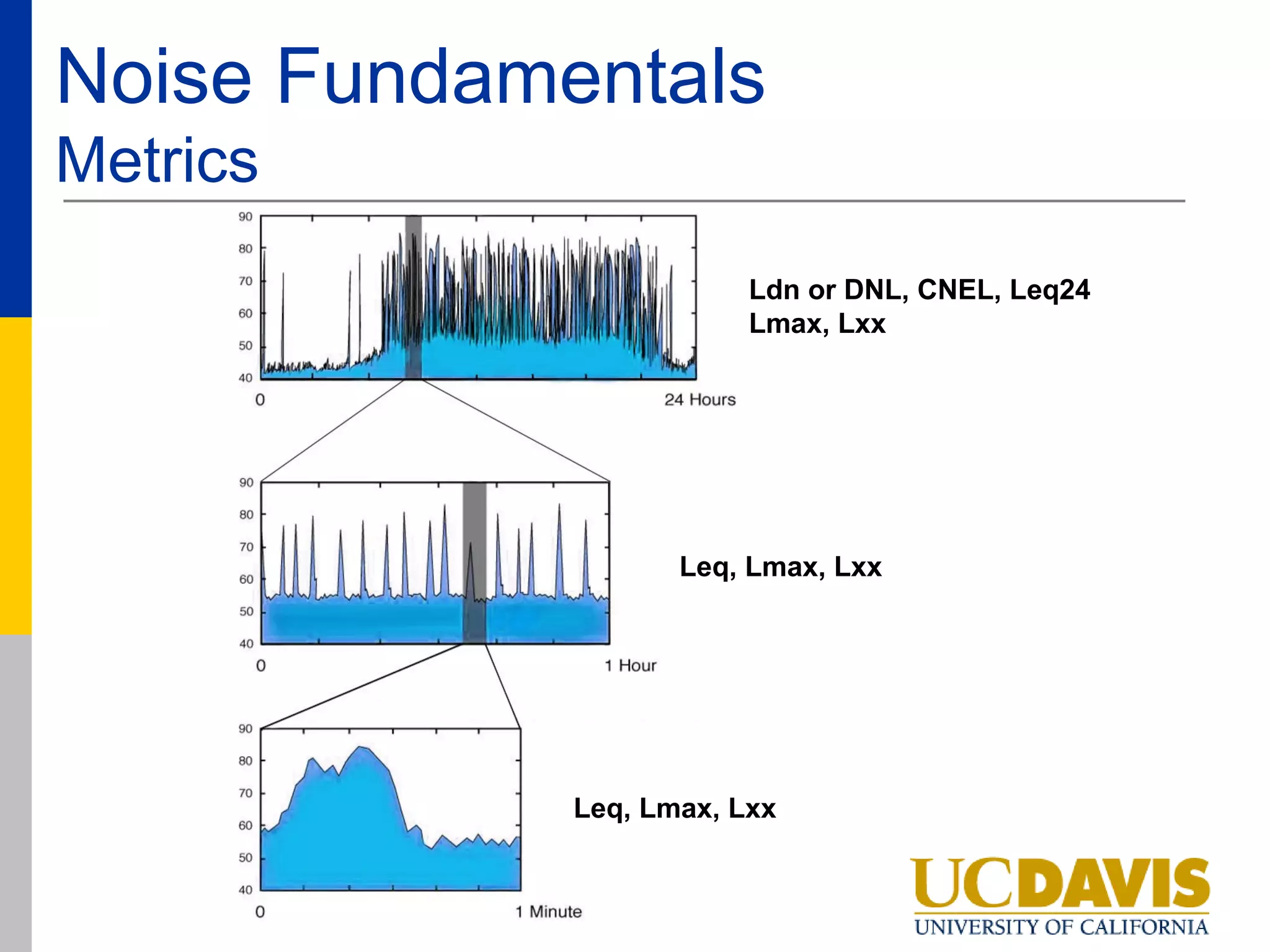 Noise Fundamentals
Metrics

90
80
70
60
50
40
0
24 Hours

Ldn or DNL, CNEL, Leq24
Lmax, Lxx

90
80
70
60
50
40
0
1 Hour

Leq, Lmax, Lxx

90
80
70
60
50
40
0
1 Minute

Leq, Lmax, Lxx

UCDAVIS
UNIVERSITY OF CALIFORNIA